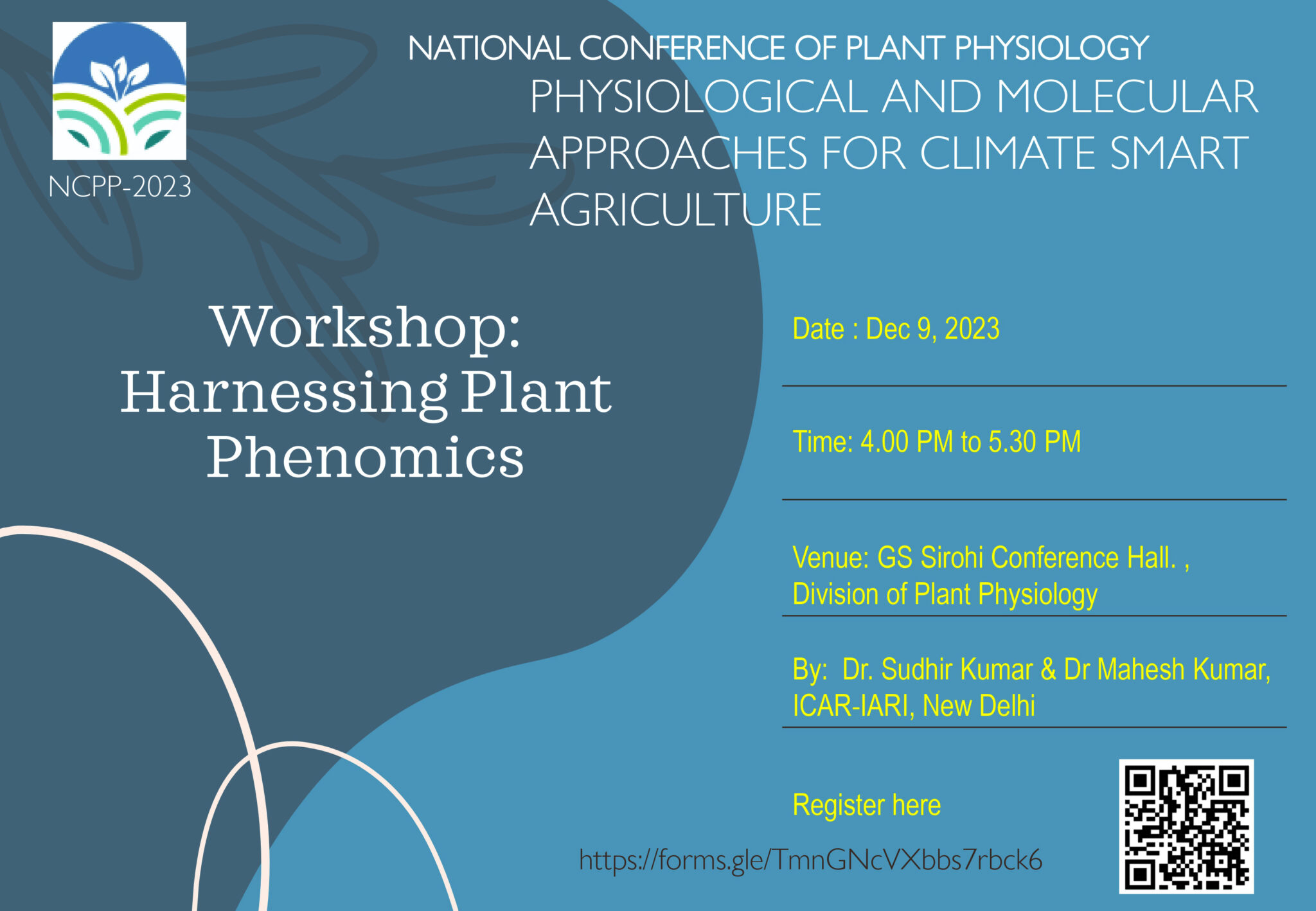 NCPP-2023

NATIONAL CONFERENCE OF PLANT PHYSIOLOGY

PHYSIOLOGICAL AND MOLECULAR APPROACHES FOR CLIMATE SMART AGRICULTURE

Workshop: Harnessing Plant Phenomics

Date : Dec 9, 2023

Time: 4.00 PM to 5.30 PM

Venue: GS Sirohi Conference Hall. , Division of Plant Physiology

By: Dr. Sudhir Kumar & Dr Mahesh Kumar, ICAR-IARI, New Delhi

Register here

https://forms.gle/TmnGNcVXbbs7rbck6